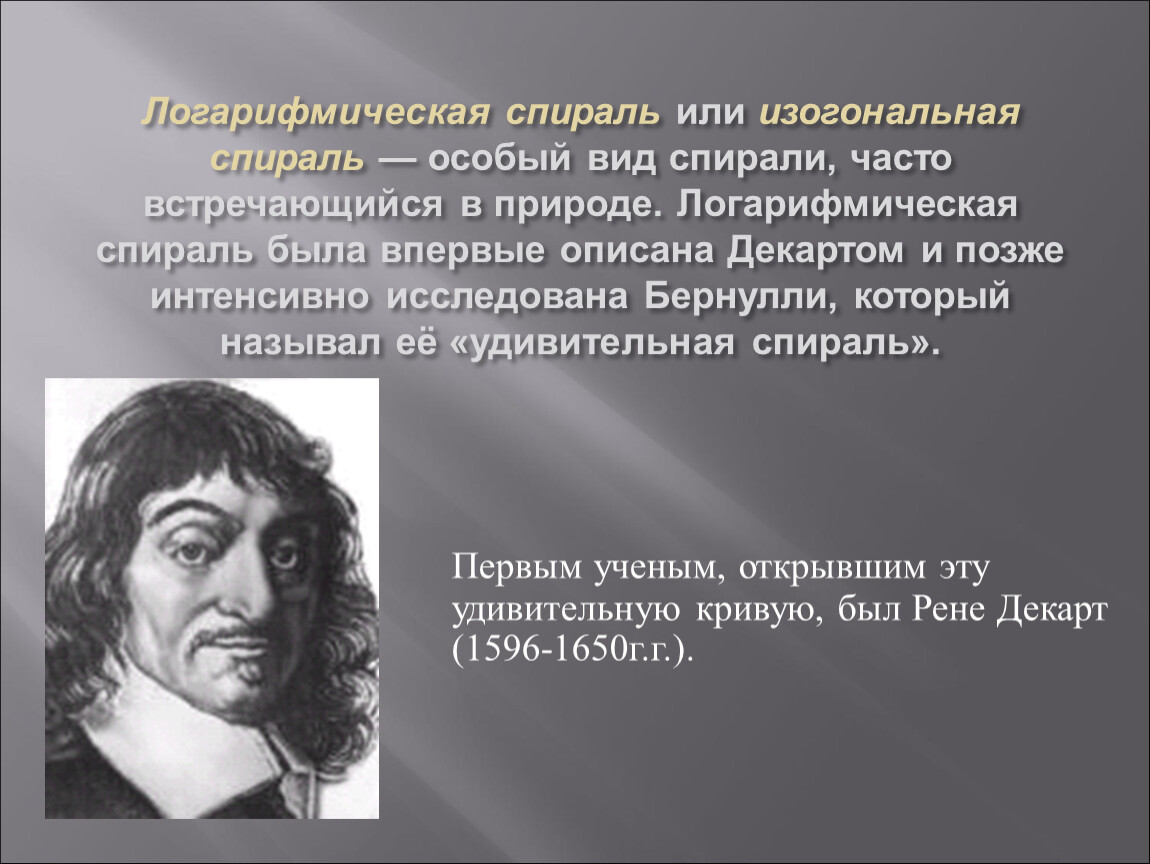 Логарифмическая спираль или изогональная спираль — особый вид спирали, часто встречающийся в природе. Логарифмическая спираль была впервые описана Декартом и позже интенсивно исследована Бернулли, который называл её «удивительная спираль».

Первым ученым, открывшим эту удивительную кривую, был Рене Декарт (1596-1650г.г.).